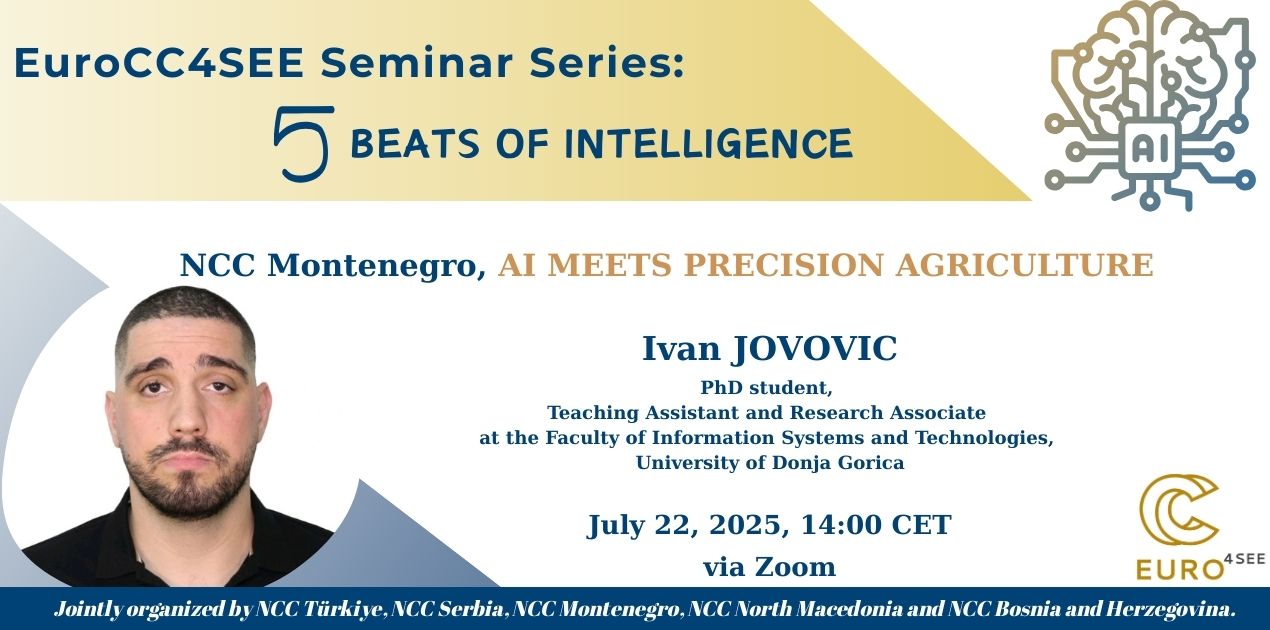 EuroCC4SEE Seminar Series:

5 BEATS OF INTELLIGENCE

AI

NCC Montenegro, AI MEETS PRECISION AGRICULTURE

Ivan JOVOVIC

PhD student,
Teaching Assistant and Research Associate
at the Faculty of Information Systems and Technologies,
University of Donja Gorica

July 22, 2025, 14:00 CET

via Zoom

EURO 4SEE

Jointly organized by NCC Türkiye, NCC Serbia, NCC Montenegro, NCC North Macedonia and NCC Bosnia and Herzegovina.